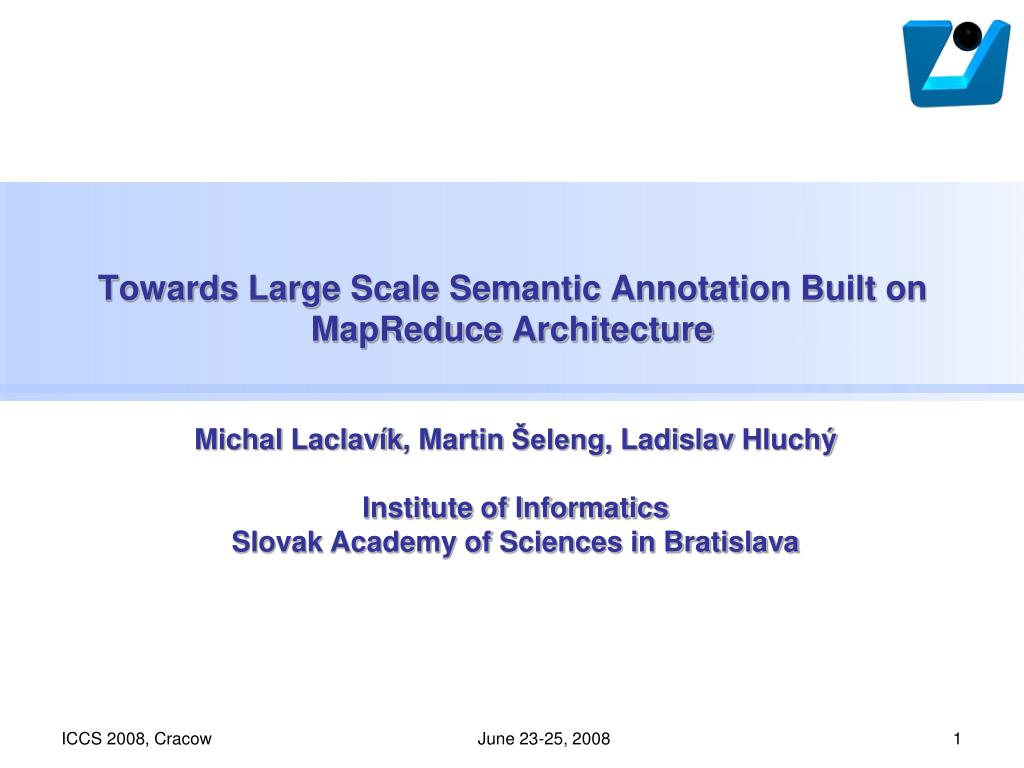 Towards Large Scale Semantic Annotation Built on MapReduce Architecture

Michal Laclavík, Martin Šeleng, Ladislav Hluchý

Institute of Informatics
Slovak Academy of Sciences in Bratislava

ICCS 2008, Cracow

June 23-25, 2008

1